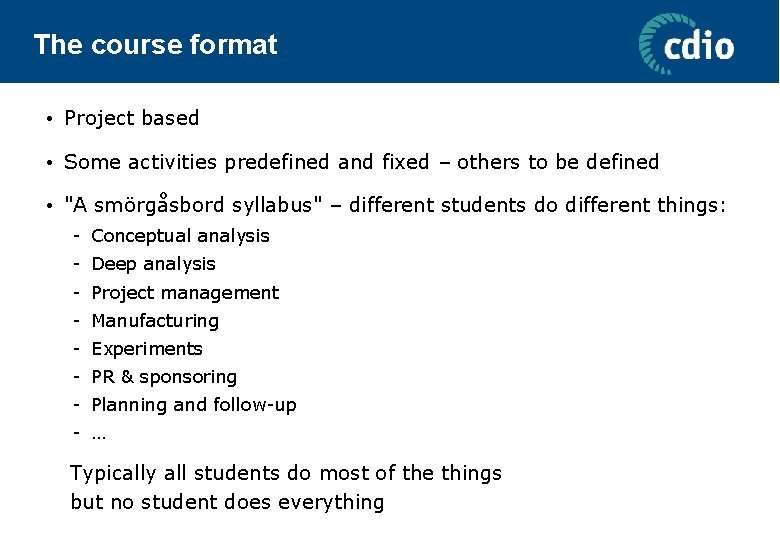 The course format

cdio

• Project based

• Some activities predefined and fixed – others to be defined

• "A smörgåsbord syllabus" – different students do different things:

- Conceptual analysis
- Deep analysis
- Project management
- Manufacturing
- Experiments
- PR & sponsoring
- Planning and follow-up
- …

Typically all students do most of the things
but no student does everything